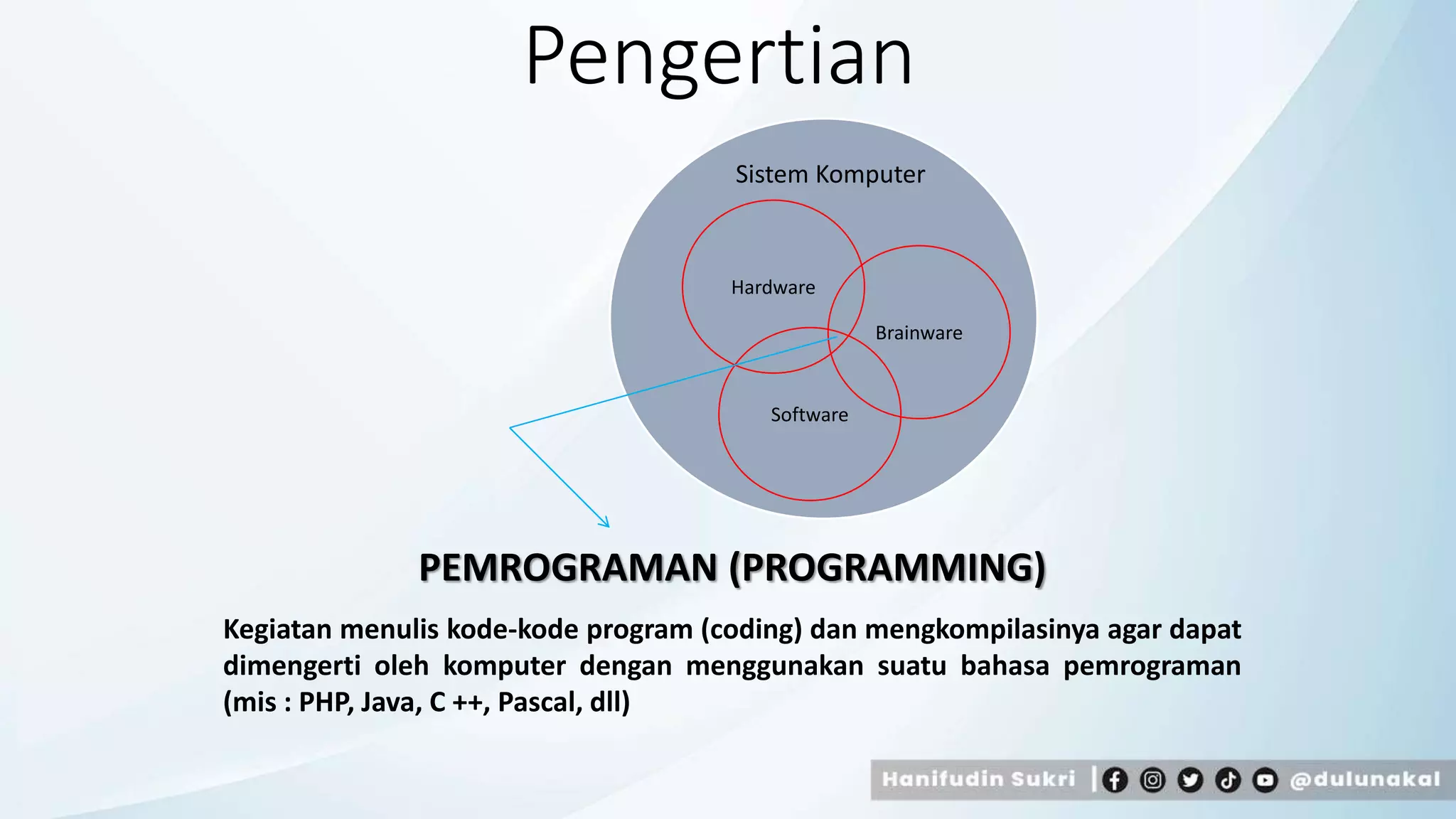 Pengertian

Sistem Komputer

Hardware

Brainware

Software

PEMROGRAMAN (PROGRAMMING)

Kegiatan menulis kode-kode program (coding) dan mengkompilasinya agar dapat dimengerti oleh komputer dengan menggunakan suatu bahasa pemrograman (mis : PHP, Java, C ++, Pascal, dll)

Hanifudin Sukri | @dulunakal